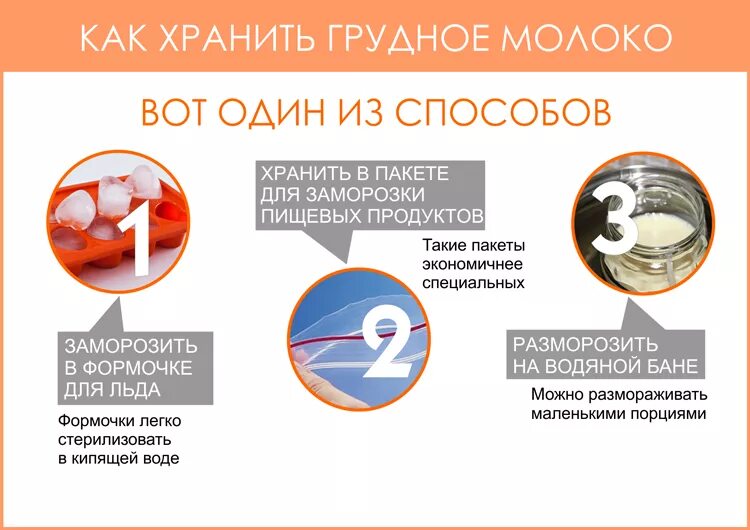 КАК ХРАНИТЬ ГРУДНОЕ МОЛОКО

ВОТ ОДИН ИЗ СПОСОБОВ

1

ЗАМОРОЗИТЬ В ФОРМОЧКЕ ДЛЯ ЛЬДА

Формочки легко стерилизовать в кипящей воде

ХРАНИТЬ В ПАКЕТЕ ДЛЯ ЗАМОРОЗКИ ПИЩЕВЫХ ПРОДУКТОВ

Такие пакеты экономичнее специальных

2

3

РАЗМОРОЗИТЬ НА ВОДЯНОЙ БАНЕ

Можно размораживать маленькими порциями